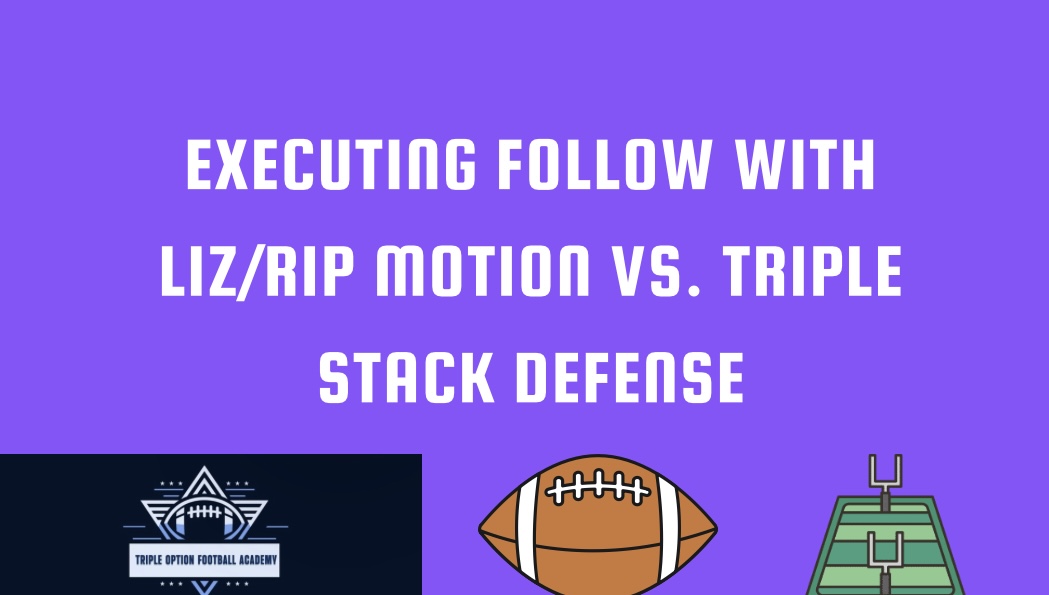 EXECUTING FOLLOW WITH LIZ/RIP MOTION VS. TRIPLE STACK DEFENSE

TRIPLE OPTION FOOTBALL ACADEMY